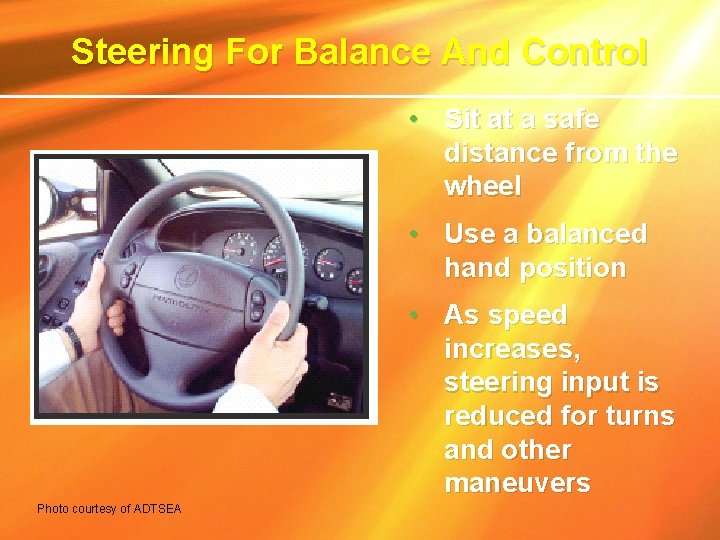 Steering For Balance And Control

• Sit at a safe distance from the wheel

• Use a balanced hand position

• As speed increases, steering input is reduced for turns and other maneuvers

Photo courtesy of ADTSEA